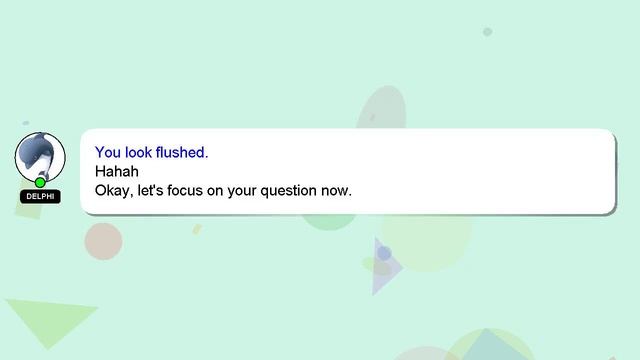 DELPHI

You look flushed.
Hahah
Okay, let's focus on your question now.